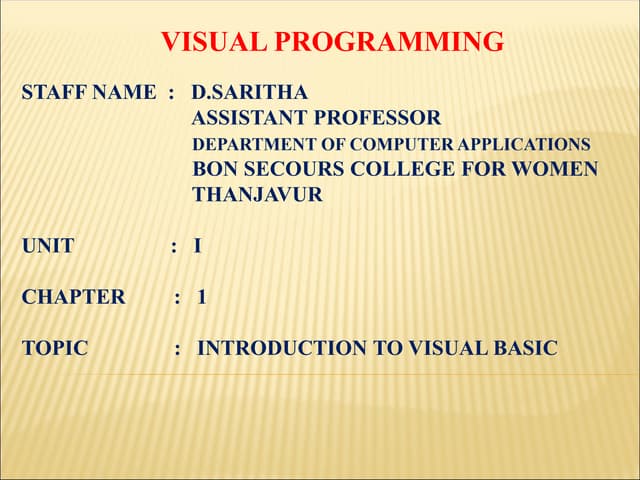 VISUAL PROGRAMMING

STAFF NAME : D.SARITHA
ASSISTANT PROFESSOR
DEPARTMENT OF COMPUTER APPLICATIONS
BON SECOURS COLLEGE FOR WOMEN
THANJAVUR

UNIT : I

CHAPTER : 1

TOPIC : INTRODUCTION TO VISUAL BASIC